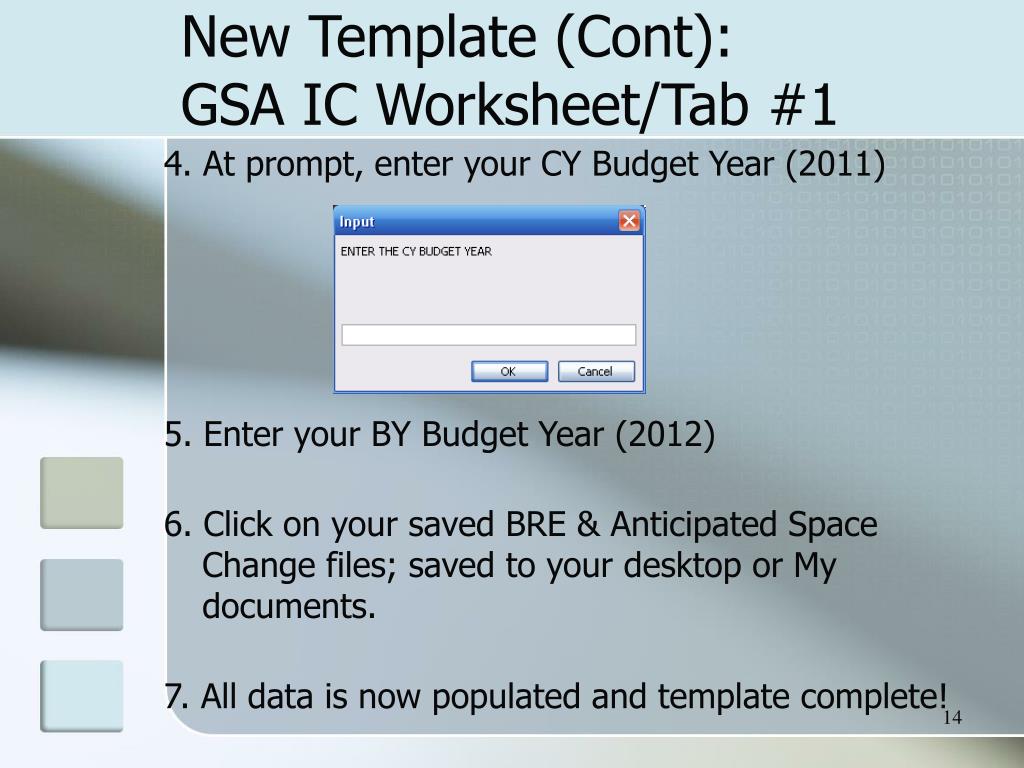 New Template (Cont):
GSA IC Worksheet/Tab #1

4. At prompt, enter your CY Budget Year (2011)

Input

ENTER THE CY BUDGET YEAR

OK Cancel

5. Enter your BY Budget Year (2012)

6. Click on your saved BRE & Anticipated Space Change files; saved to your desktop or My documents.

7. All data is now populated and template complete!

14